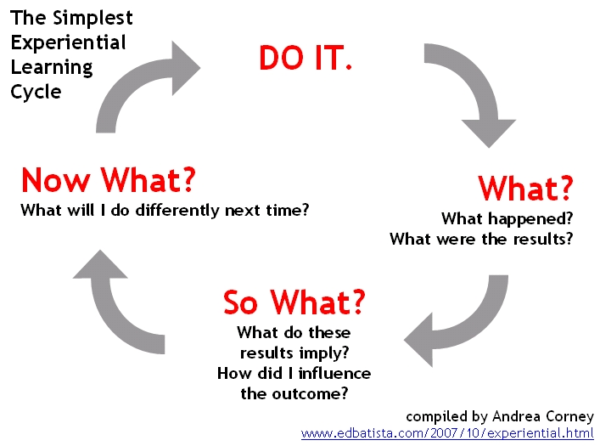 The Simplest Experiential Learning Cycle

DO IT.

What?
What happened?
What were the results?

So What?
What do these results imply?
How did I influence the outcome?

Now What?
What will I do differently next time?

compiled by Andrea Corney
www.edbatista.com/2007/10/experiential.html